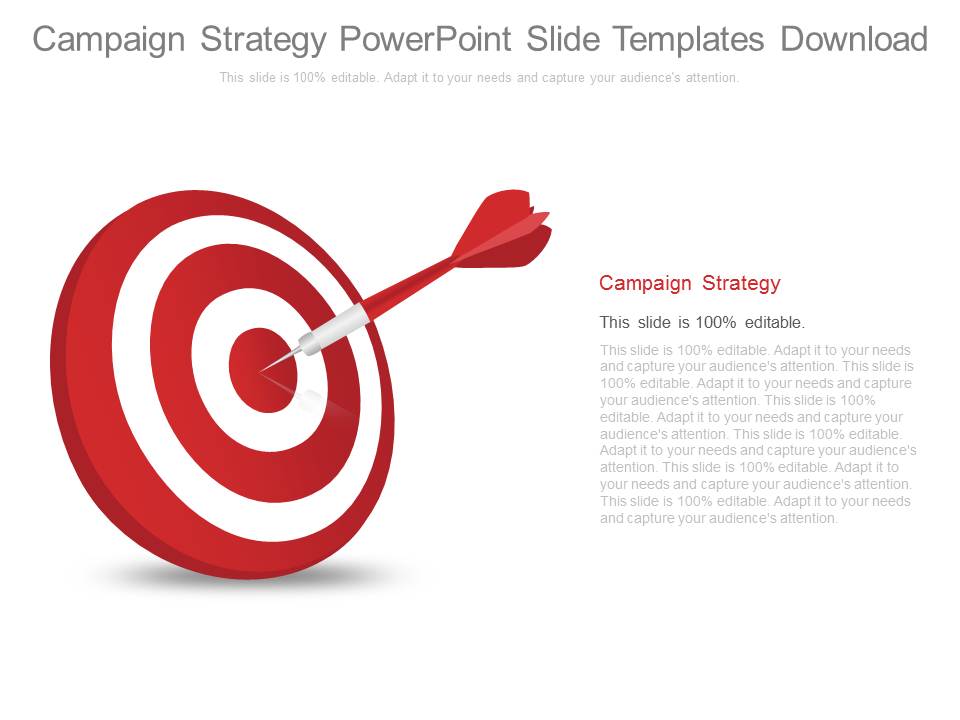 Campaign Strategy PowerPoint Slide Templates Download

This slide is 100% editable. Adapt it to your needs and capture your audience's attention.

Campaign Strategy

This slide is 100% editable.

This slide is 100% editable. Adapt it to your needs and capture your audience's attention. This slide is 100% editable. Adapt it to your needs and capture your audience's attention. This slide is 100% editable. Adapt it to your needs and capture your audience's attention. This slide is 100% editable. Adapt it to your needs and capture your audience's attention. This slide is 100% editable. Adapt it to your needs and capture your audience's attention. This slide is 100% editable. Adapt it to your needs and capture your audience's attention.